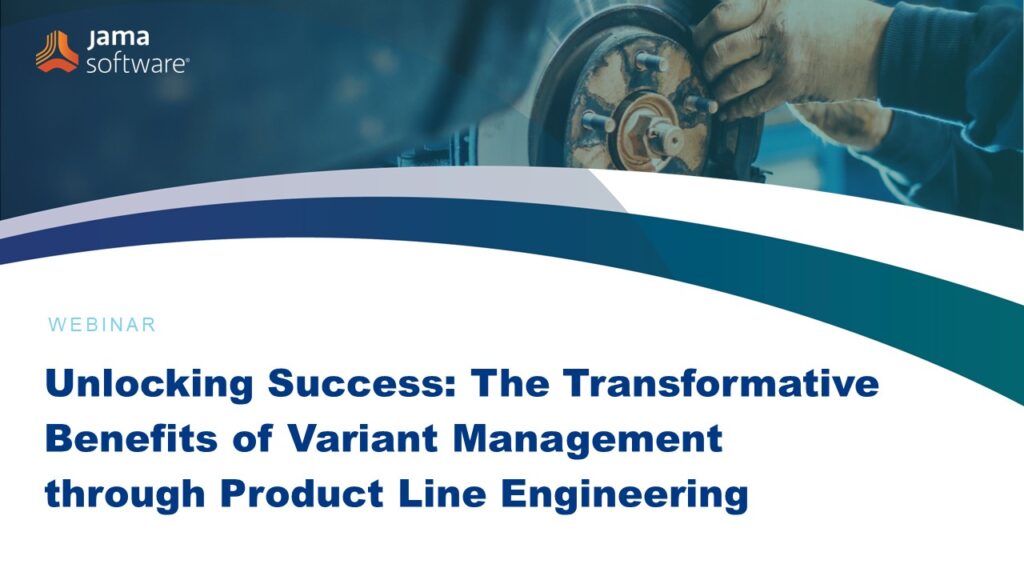 jama
software®

WEBINAR

Unlocking Success: The Transformative Benefits of Variant Management through Product Line Engineering